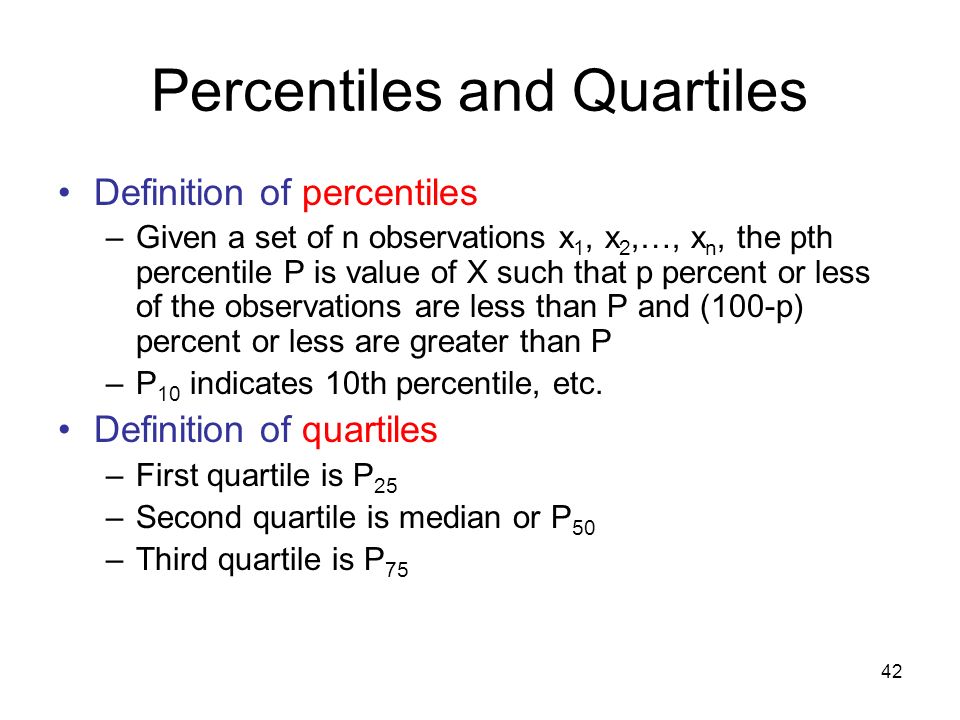 Percentiles and Quartiles

• Definition of percentiles
  – Given a set of n observations $x_1$, $x_2$,…, $x_n$, the pth percentile P is value of X such that p percent or less of the observations are less than P and (100-p) percent or less are greater than P
  – $P_{10}$ indicates 10th percentile, etc.
• Definition of quartiles
  – First quartile is $P_{25}$
  – Second quartile is median or $P_{50}$
  – Third quartile is $P_{75}$

42